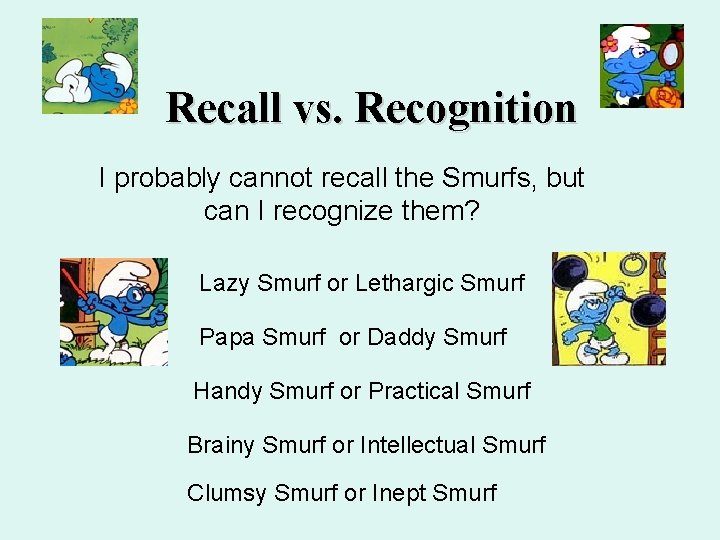 Recall vs. Recognition

I probably cannot recall the Smurfs, but can I recognize them?

Lazy Smurf or Lethargic Smurf

Papa Smurf or Daddy Smurf

Handy Smurf or Practical Smurf

Brainy Smurf or Intellectual Smurf

Clumsy Smurf or Inept Smurf